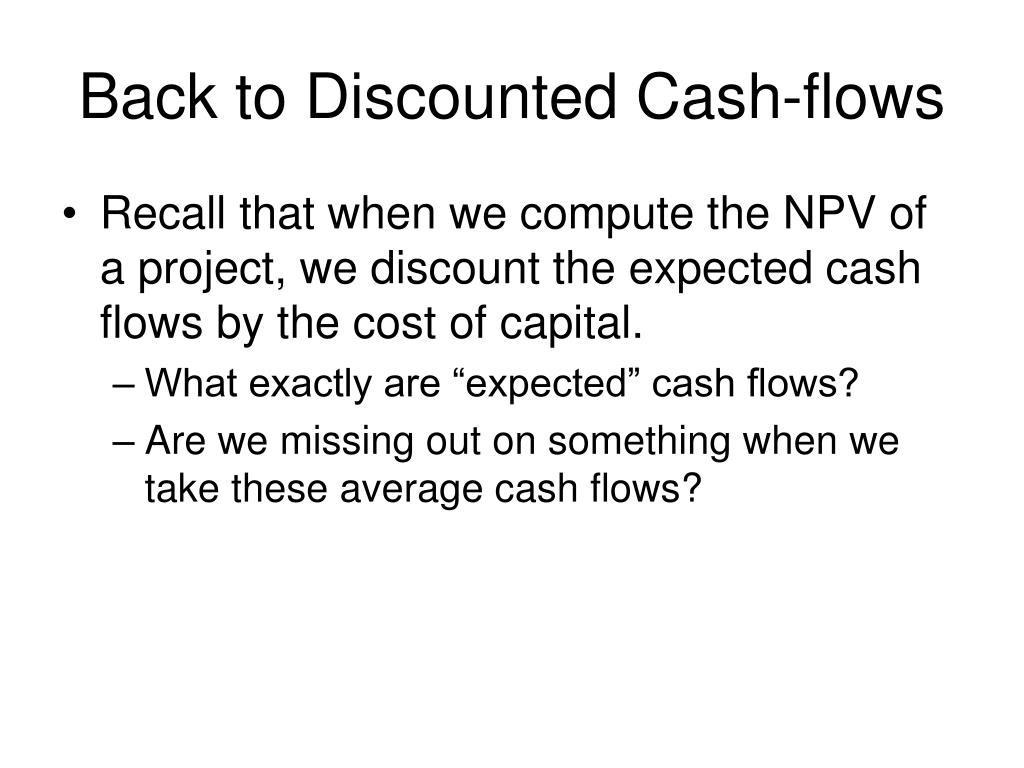 Back to Discounted Cash-flows

• Recall that when we compute the NPV of a project, we discount the expected cash flows by the cost of capital.
– What exactly are “expected” cash flows?
– Are we missing out on something when we take these average cash flows?